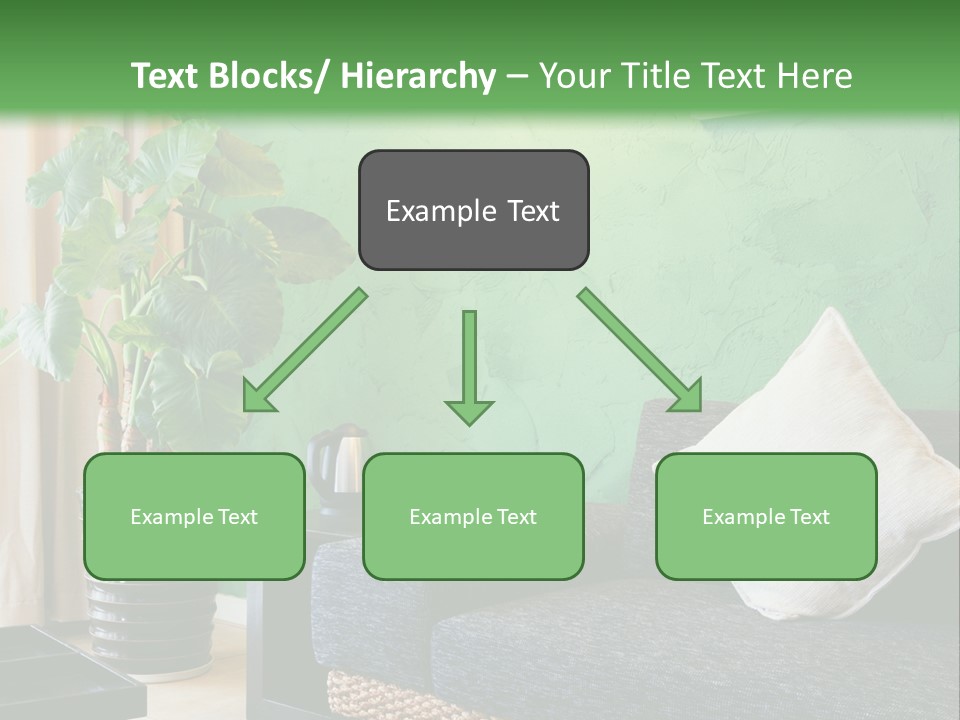 Text Blocks/ Hierarchy – Your Title Text Here

Example Text

Example Text

Example Text

Example Text